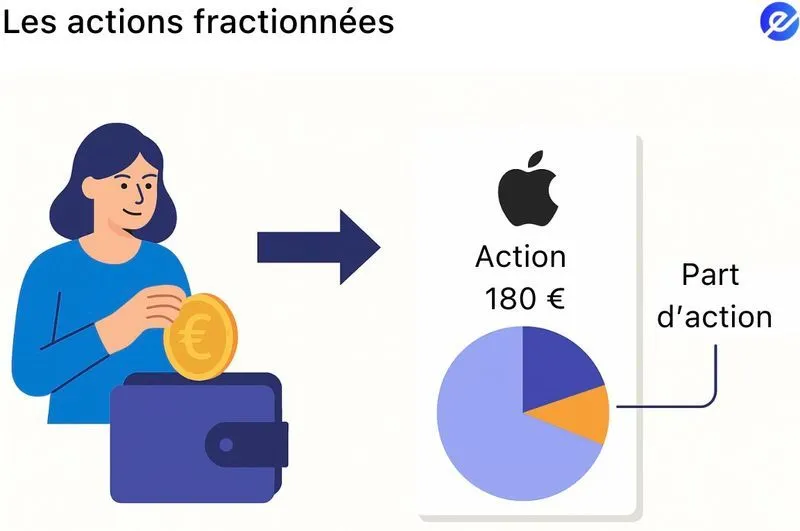 Les actions fractionnées

€

Action
180 €

Part
d'action